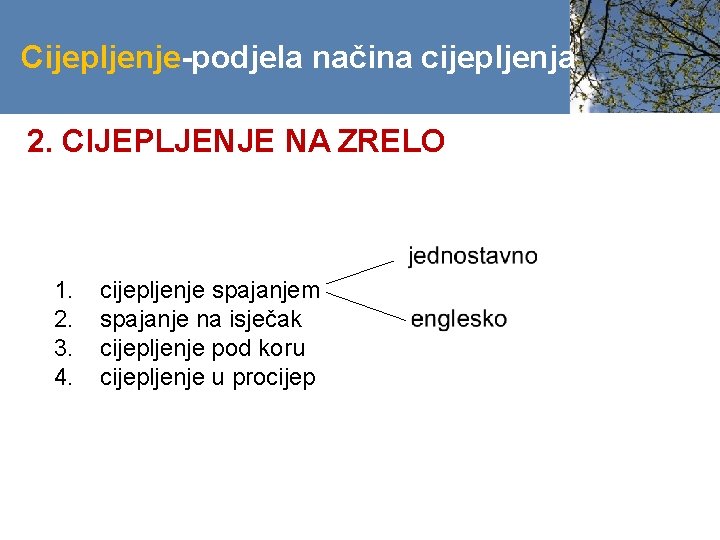 Cijepljenje-podjela načina cijepljenja

2. CIJEPLJENJE NA ZRELO

1. cijepljenje spajanjem
2. spajanje na isječak
3. cijepljenje pod koru
4. cijepljenje u procijep

jednostavno

englesko